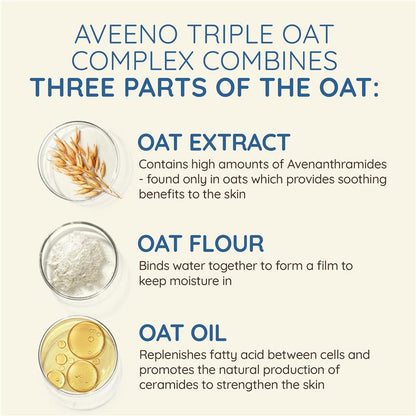 AVEENO TRIPLE OAT COMPLEX COMBINES
THREE PARTS OF THE OAT:

OAT EXTRACT
Contains high amounts of Avenanthramides - found only in oats which provides soothing benefits to the skin

OAT FLOUR
Binds water together to form a film to keep moisture in

OAT OIL
Replenishes fatty acid between cells and promotes the natural production of ceramides to strengthen the skin